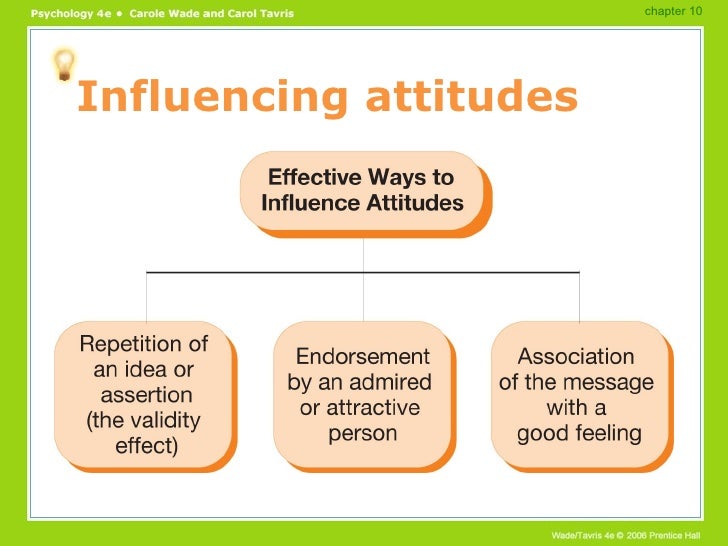 Psychology 4e • Carole Wade and Carol Tavris

chapter 10

Influencing attitudes

Effective Ways to Influence Attitudes

Repetition of an idea or assertion (the validity effect)

Endorsement by an admired or attractive person

Association of the message with a good feeling

Wade/Tavris 4e © 2006 Prentice Hall